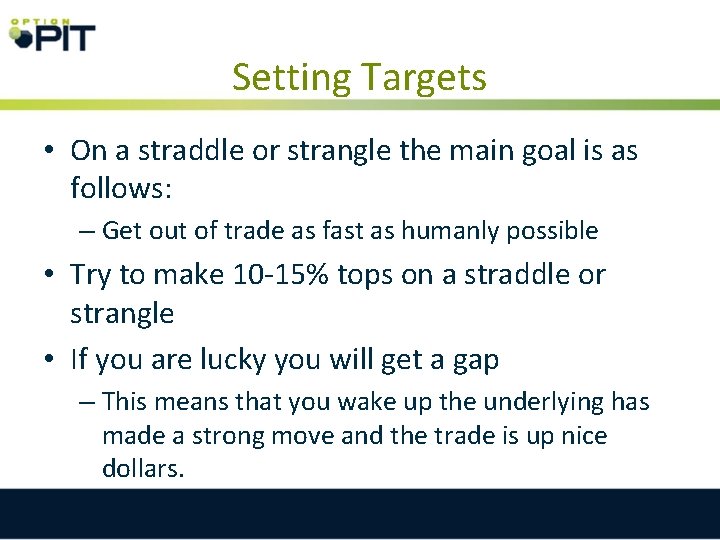 OPTION PIT

Setting Targets

• On a straddle or strangle the main goal is as follows:

– Get out of trade as fast as humanly possible

• Try to make 10-15% tops on a straddle or strangle

• If you are lucky you will get a gap

– This means that you wake up the underlying has made a strong move and the trade is up nice dollars.